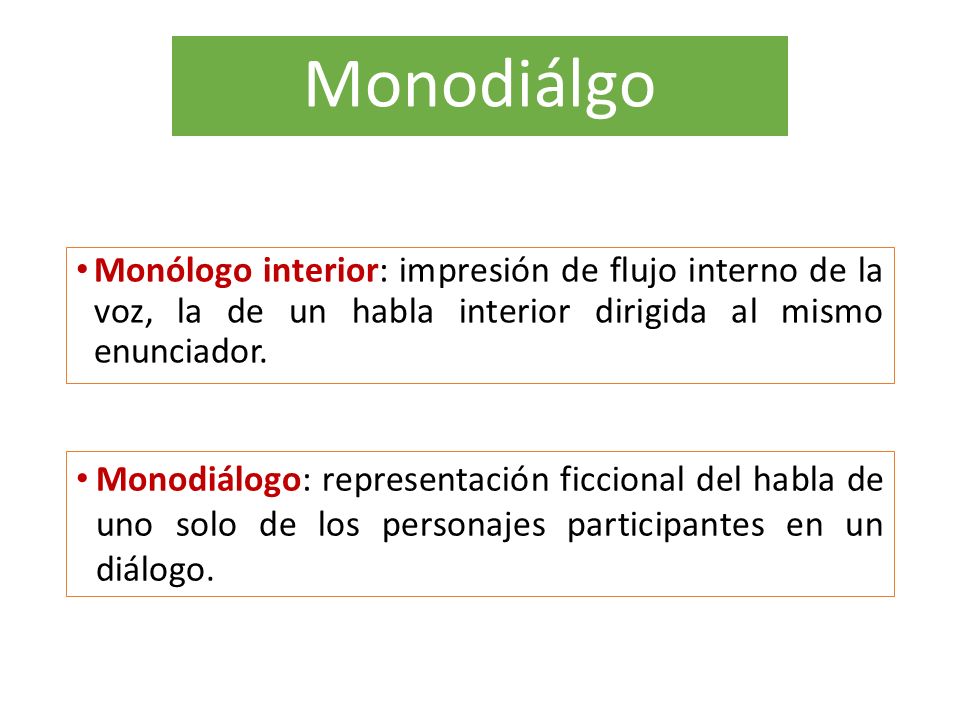 Monodiálgo

• Monólogo interior: impresión de flujo interno de la voz, la de un habla interior dirigida al mismo enunciador.

• Monodiálogo: representación ficcional del habla de uno solo de los personajes participantes en un diálogo.